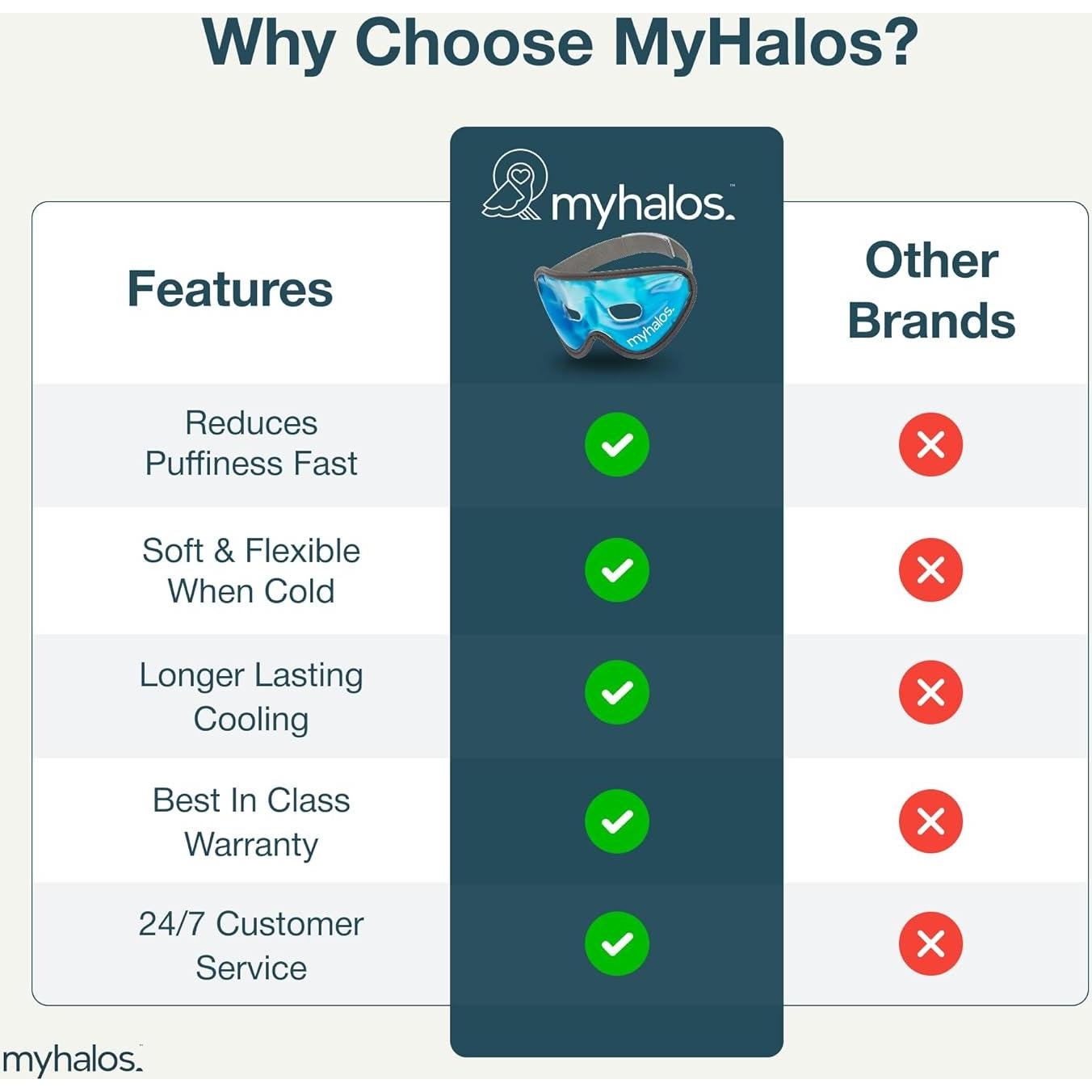 Why Choose MyHalos?

| Features | myhalos.™ myhalos. | Other Brands |
|---|---|---|
| Reduces Puffiness Fast | ✓ | ✗ |
| Soft & Flexible When Cold | ✓ | ✗ |
| Longer Lasting Cooling | ✓ | ✗ |
| Best In Class Warranty | ✓ | ✗ |
| 24/7 Customer Service | ✓ | ✗ |

myhalos.™